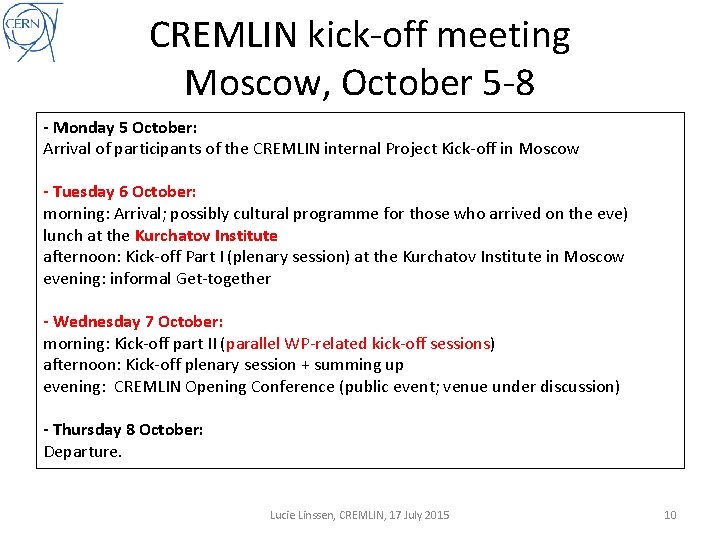 CERN

CREMLIN kick-off meeting
Moscow, October 5-8

- Monday 5 October:
Arrival of participants of the CREMLIN internal Project Kick-off in Moscow

- Tuesday 6 October:
morning: Arrival; possibly cultural programme for those who arrived on the eve)
lunch at the Kurchatov Institute
afternoon: Kick-off Part I (plenary session) at the Kurchatov Institute in Moscow
evening: informal Get-together

- Wednesday 7 October:
morning: Kick-off part II (parallel WP-related kick-off sessions)
afternoon: Kick-off plenary session + summing up
evening: CREMLIN Opening Conference (public event; venue under discussion)

- Thursday 8 October:
Departure.

Lucie Linssen, CREMLIN, 17 July 2015

10